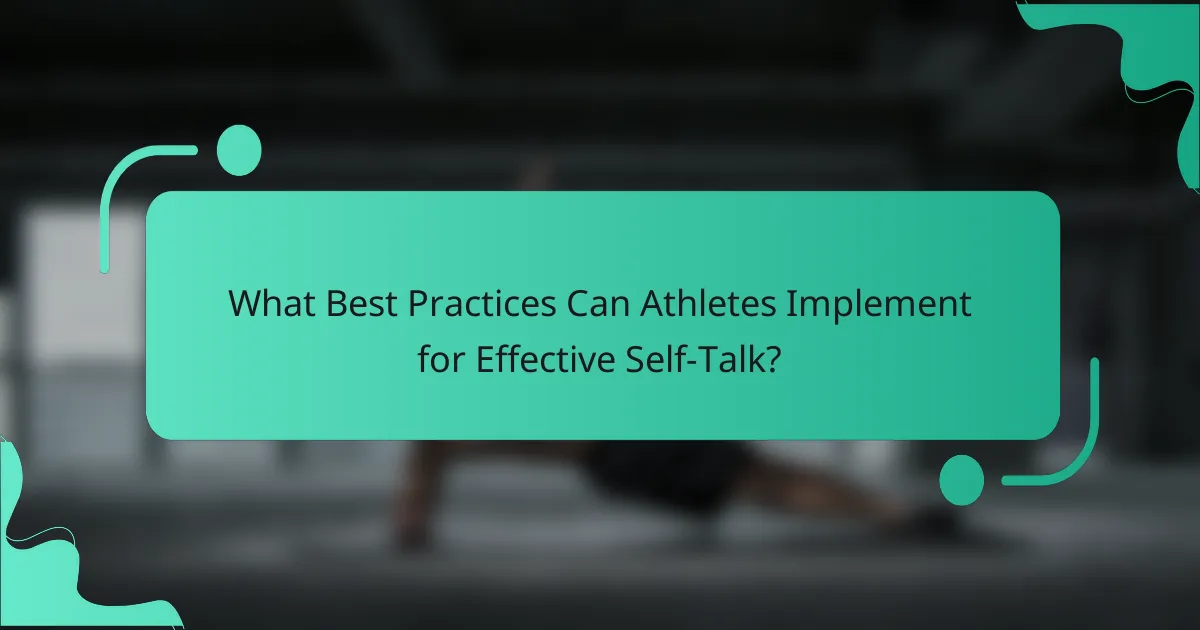 What Best Practices Can Athletes Implement for Effective Self-Talk?